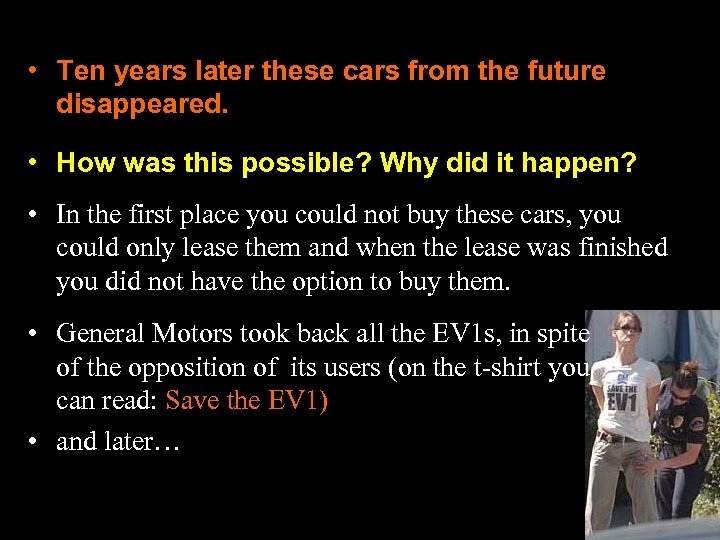 • Ten years later these cars from the future disappeared.

• How was this possible? Why did it happen?

• In the first place you could not buy these cars, you could only lease them and when the lease was finished you did not have the option to buy them.

• General Motors took back all the EV1s, in spite of the opposition of its users (on the t-shirt you can read: Save the EV1)

• and later…

GM
SAVE THE
EV1